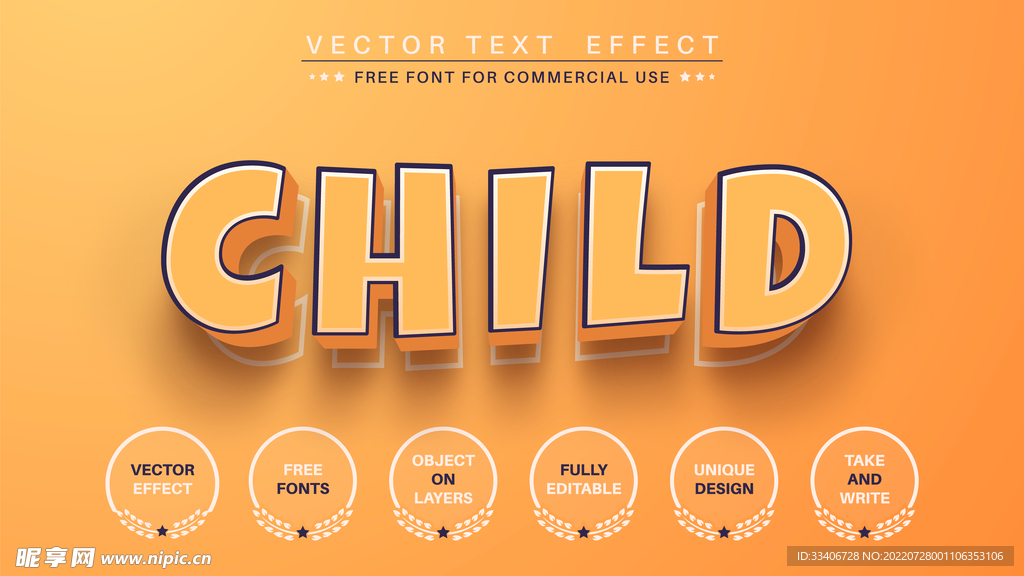 VECTOR TEXT EFFECT

FREE FONT FOR COMMERCIAL USE

CHILD

VECTOR EFFECT

FREE FONTS

OBJECT ON LAYERS

FULLY EDITABLE

UNIQUE DESIGN

TAKE AND WRITE

昵享网 www.nipic.cn

ID:33406728 NO:20220728001106353106